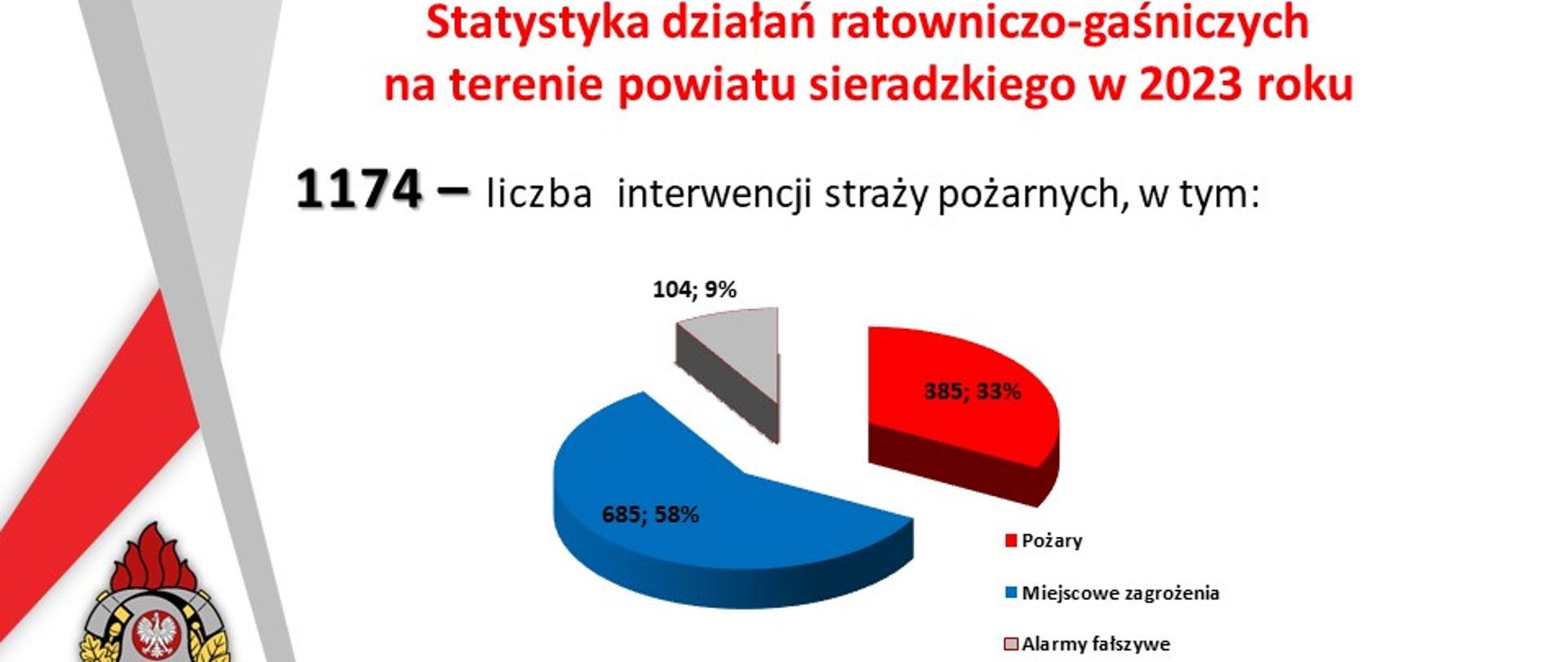 Statystyka działań ratowniczo-gaśniczych na terenie powiatu sieradzkiego w 2023 roku

1174 – liczba interwencji straży pożarnych, w tym:

104; 9%

385; 33%

685; 58%

Pożary

Miejscowe zagrożenia

Alarmy fałszywe